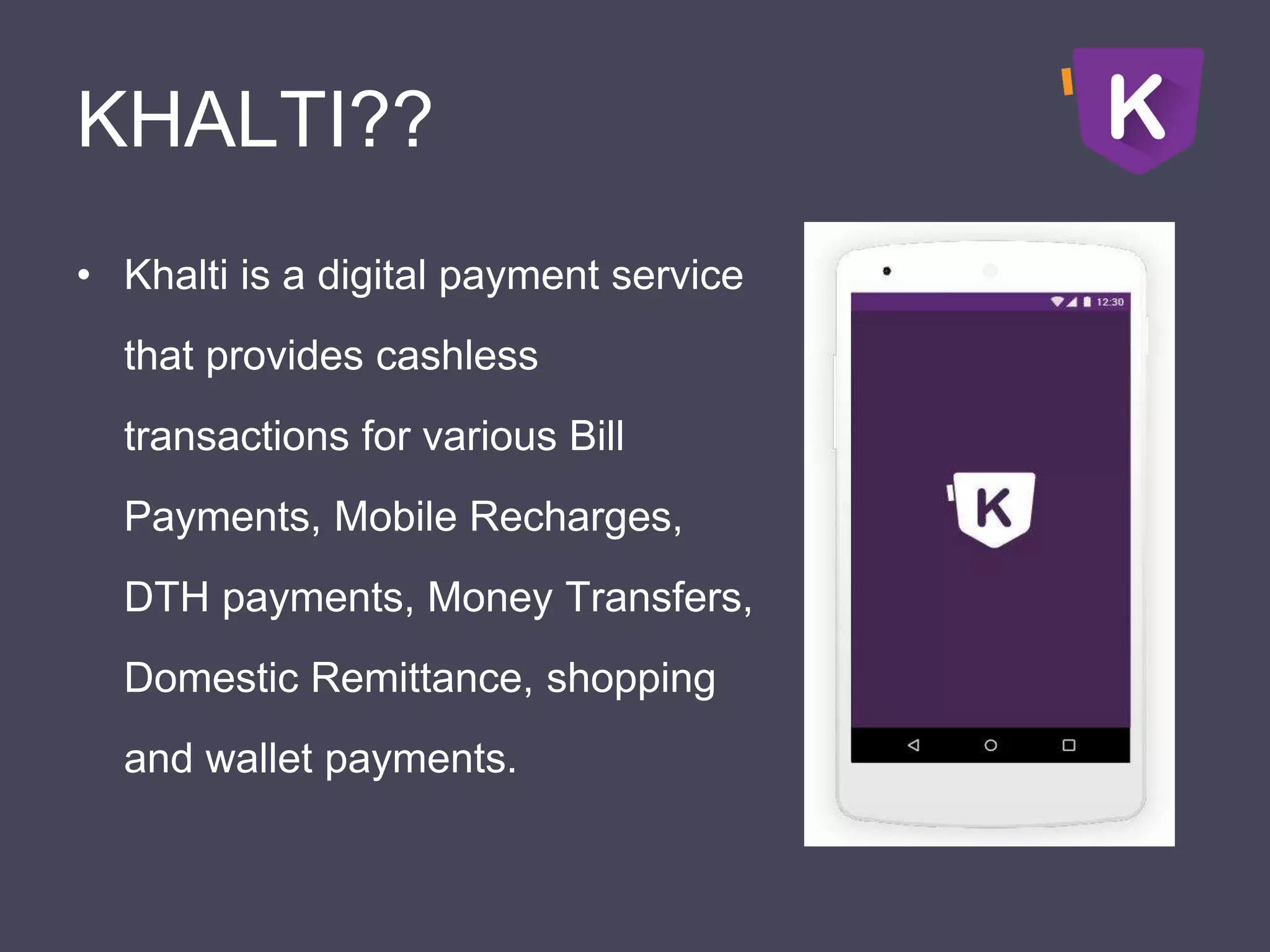 KHALTI??

K

• Khalti is a digital payment service that provides cashless transactions for various Bill Payments, Mobile Recharges, DTH payments, Money Transfers, Domestic Remittance, shopping and wallet payments.

12:30

K